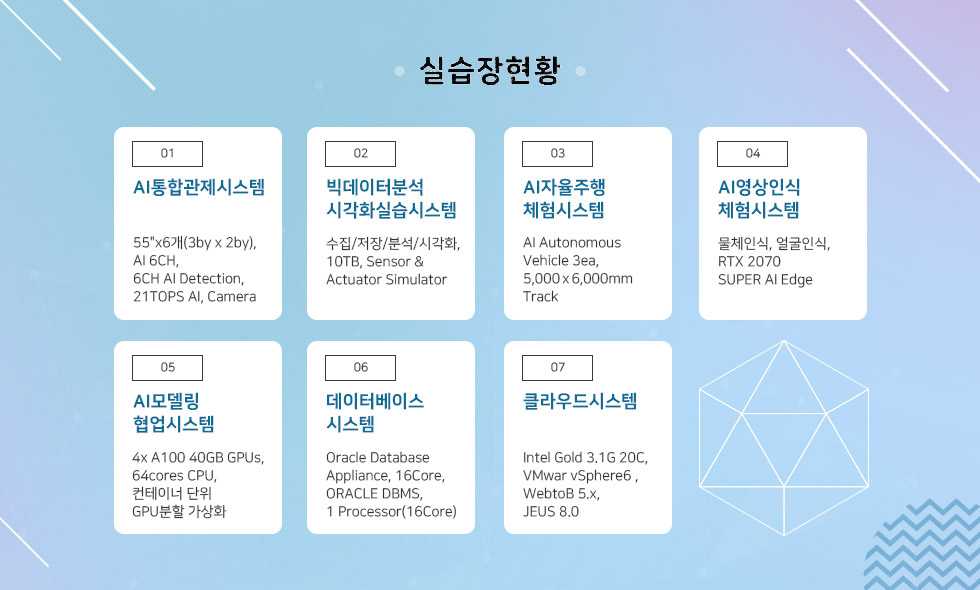 실습장현황

01

AI통합관제시스템

55"x6개(3by x 2by), AI 6CH, 6CH AI Detection, 21TOPS AI, Camera

02

빅데이터분석 시각화실습시스템

수집/저장/분석/시각화, 10TB, Sensor & Actuator Simulator

03

AI자율주행 체험시스템

AI Autonomous Vehicle 3ea, 5,000 x 6,000mm Track

04

AI영상인식 체험시스템

물체인식, 얼굴인식, RTX 2070 SUPER AI Edge

05

AI모델링 협업시스템

4x A100 40GB GPUs, 64cores CPU, 컨테이너 단위 GPU분할 가상화

06

데이터베이스 시스템

Oracle Database Appliance, 16Core, ORACLE DBMS, 1 Processor(16Core)

07

클라우드시스템

Intel Gold 3.1G 20C, VMwar vSphere6 , WebtoB 5.x, JEUS 8.0